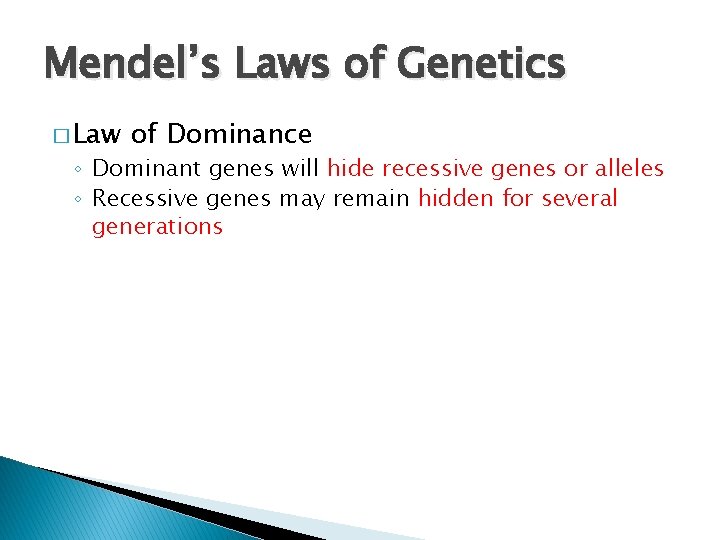 Mendel's Laws of Genetics

□ Law of Dominance

◦ Dominant genes will hide recessive genes or alleles
◦ Recessive genes may remain hidden for several generations